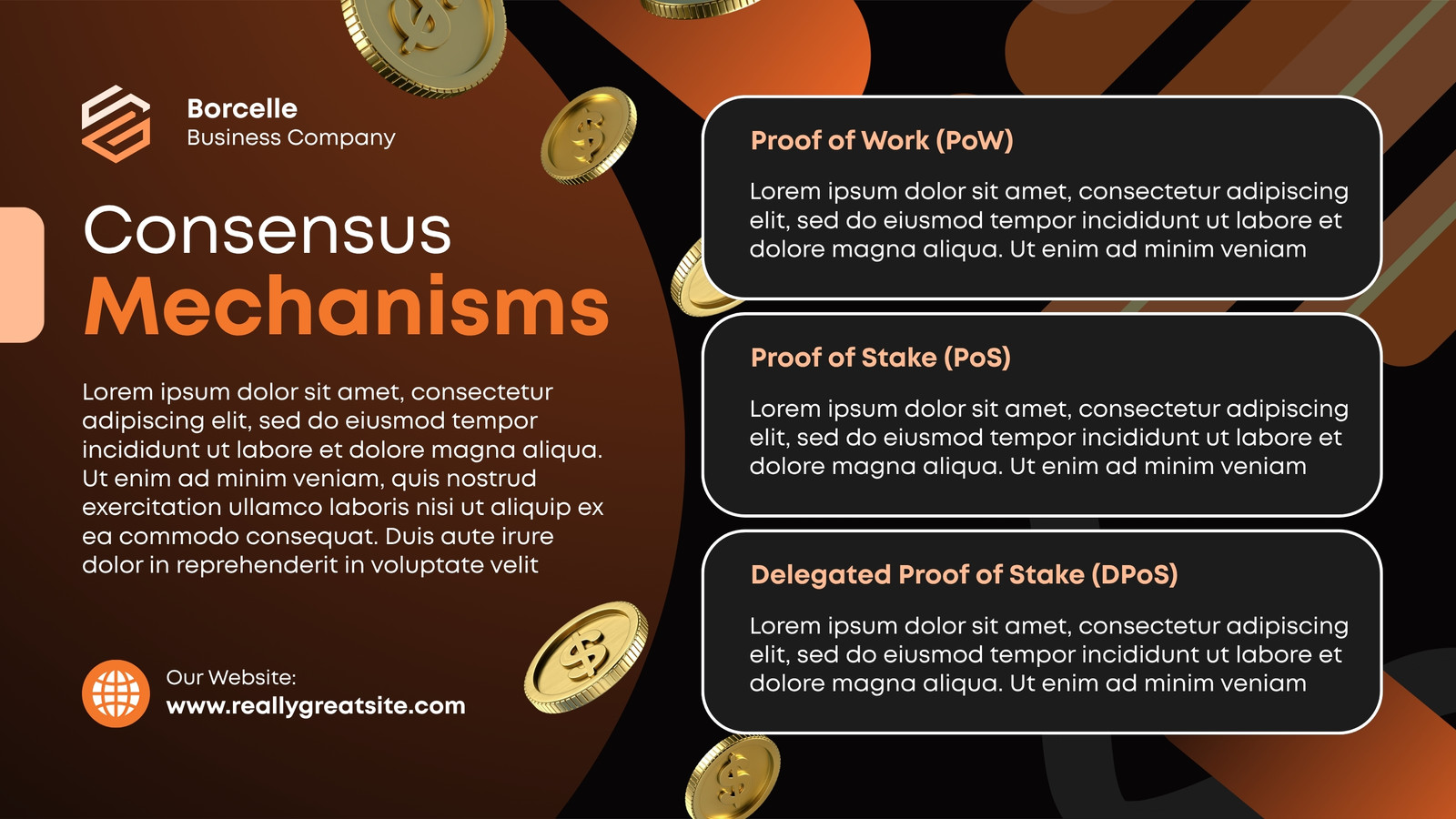 Borcelle
Business Company

Consensus
Mechanisms

Lorem ipsum dolor sit amet, consectetur adipiscing elit, sed do eiusmod tempor incididunt ut labore et dolore magna aliqua. Ut enim ad minim veniam, quis nostrud exercitation ullamco laboris nisi ut aliquip ex ea commodo consequat. Duis aute irure dolor in reprehenderit in voluptate velit

Our Website:
www.reallygreatsite.com

Proof of Work (PoW)

Lorem ipsum dolor sit amet, consectetur adipiscing elit, sed do eiusmod tempor incididunt ut labore et dolore magna aliqua. Ut enim ad minim veniam

Proof of Stake (PoS)

Lorem ipsum dolor sit amet, consectetur adipiscing elit, sed do eiusmod tempor incididunt ut labore et dolore magna aliqua. Ut enim ad minim veniam

Delegated Proof of Stake (DPoS)

Lorem ipsum dolor sit amet, consectetur adipiscing elit, sed do eiusmod tempor incididunt ut labore et dolore magna aliqua. Ut enim ad minim veniam